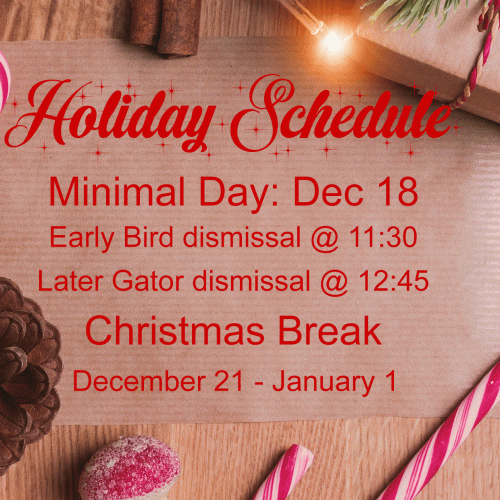 Holiday Schedule

Minimal Day: Dec 18

Early Bird dismissal @ 11:30

Later Gator dismissal @ 12:45

Christmas Break

December 21 - January 1